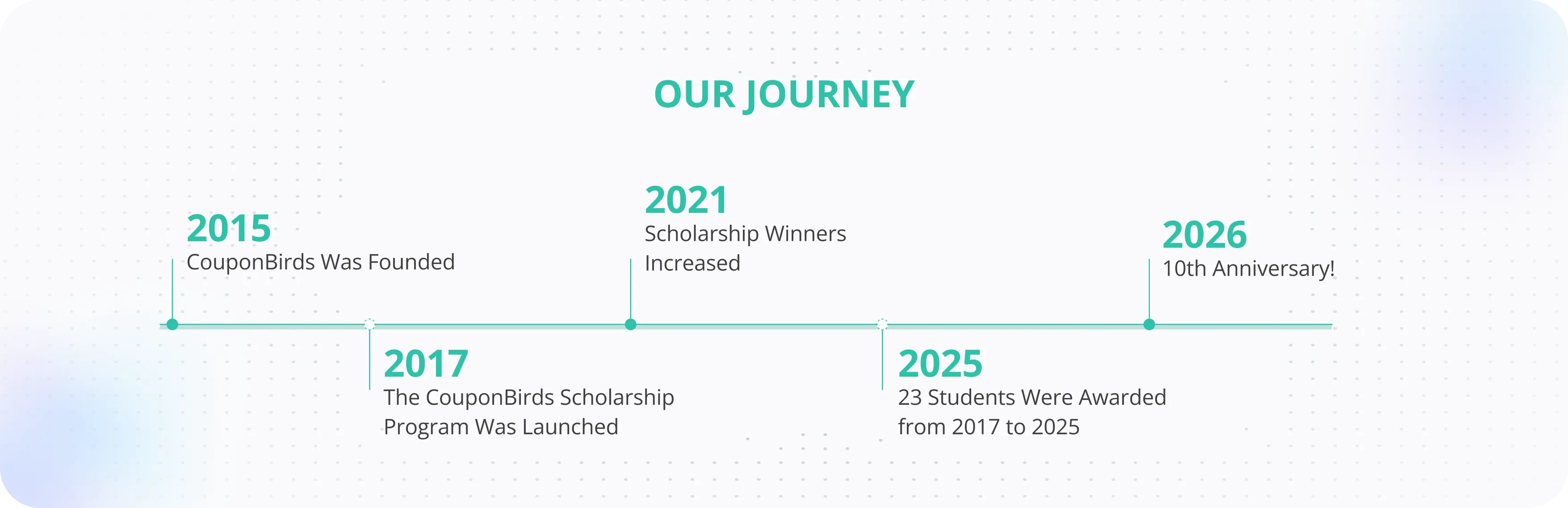 OUR JOURNEY

2015
CouponBirds Was Founded

2017
The CouponBirds Scholarship Program Was Launched

2021
Scholarship Winners Increased

2025
23 Students Were Awarded from 2017 to 2025

2026
10th Anniversary!